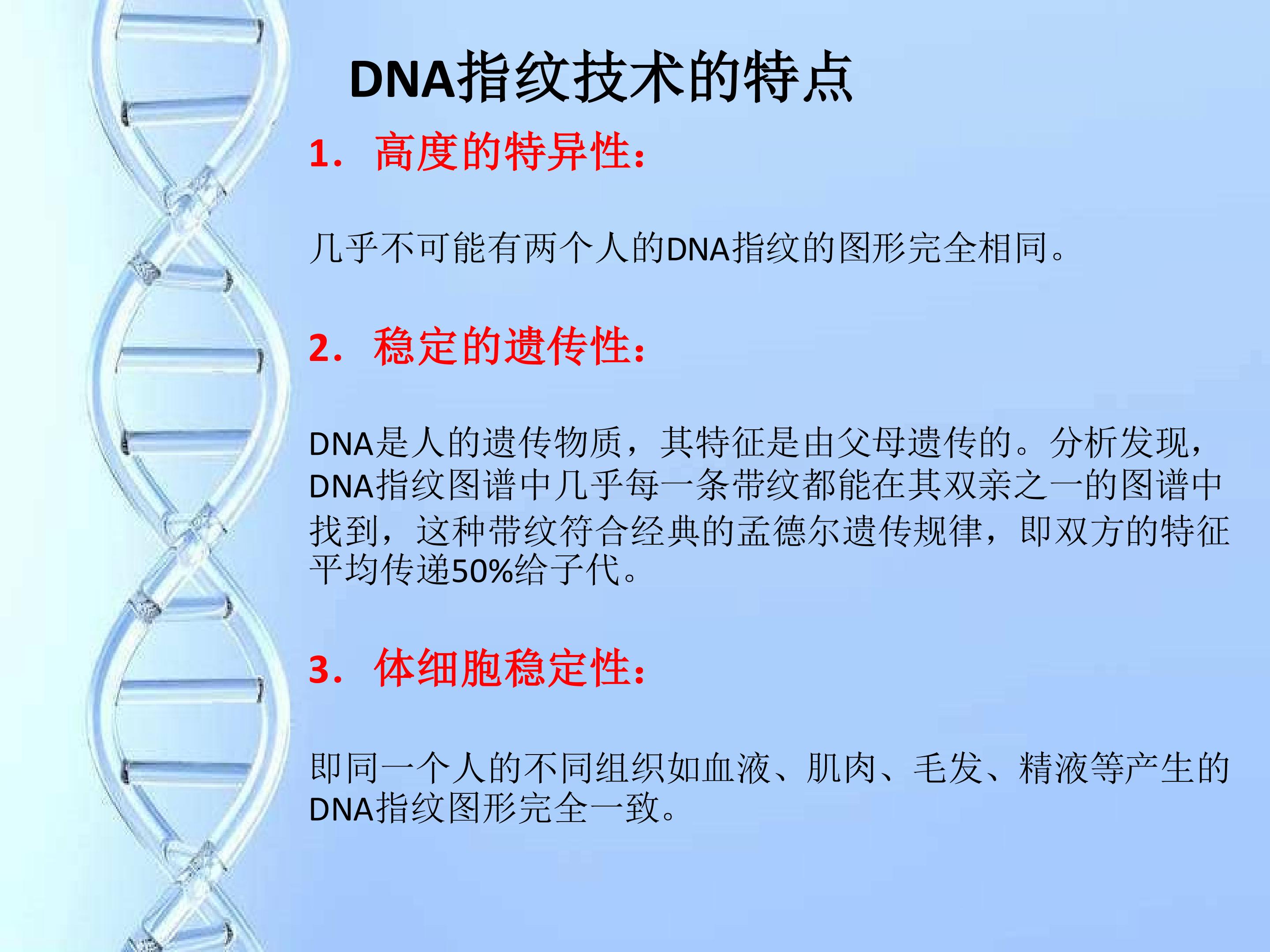 DNA指纹技术的特点

1．高度的特异性：

几乎不可能有两个人的DNA指纹的图形完全相同。

2．稳定的遗传性：

DNA是人的遗传物质，其特征是由父母遗传的。分析发现，DNA指纹图谱中几乎每一条带纹都能在其双亲之一的图谱中找到，这种带纹符合经典的孟德尔遗传规律，即双方的特征平均传递50%给子代。

3．体细胞稳定性：

即同一个人的不同组织如血液、肌肉、毛发、精液等产生的DNA指纹图形完全一致。